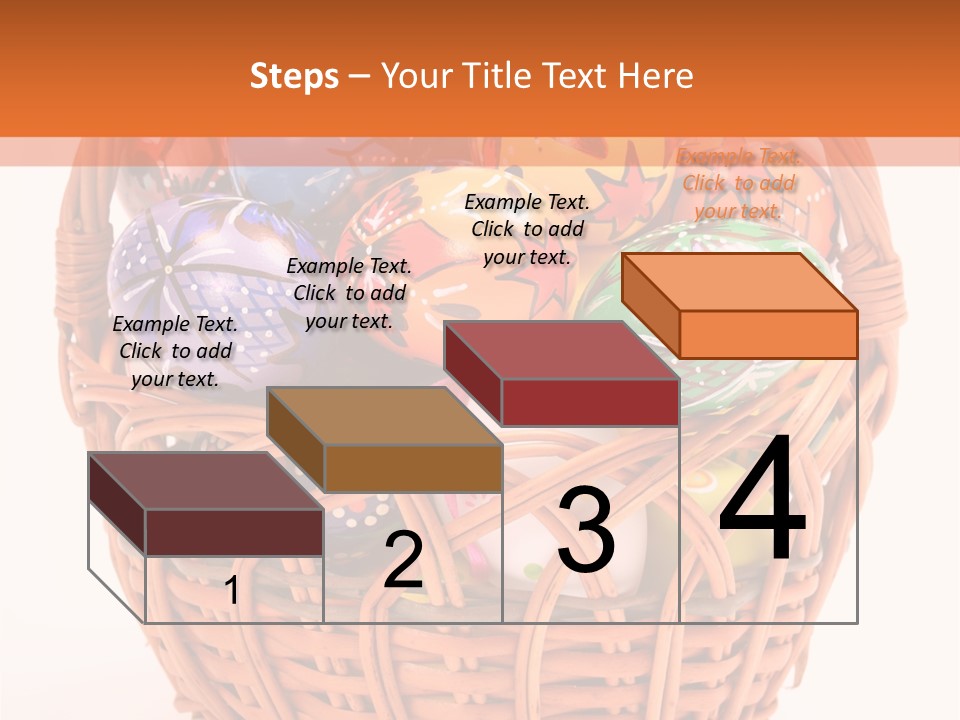 Steps – Your Title Text Here

Example Text. Click to add your text.

Example Text. Click to add your text.

Example Text. Click to add your text.

Example Text. Click to add your text.

1

2

3

4